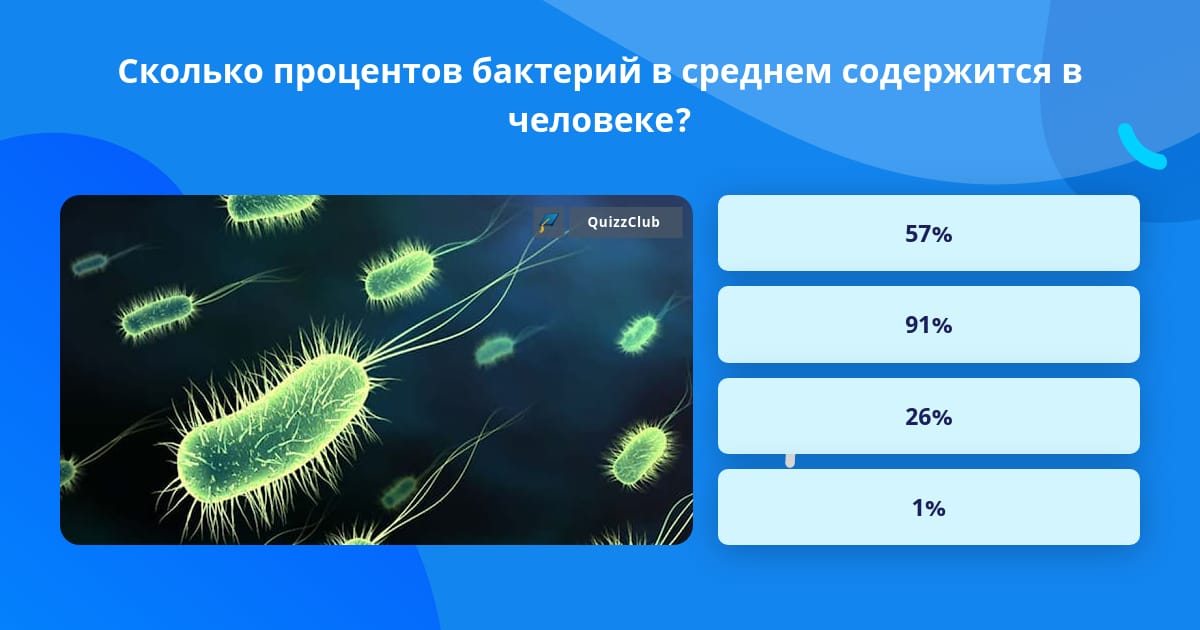 Сколько процентов бактерий в среднем содержится в человеке?

QuizzClub

57%

91%

26%

1%